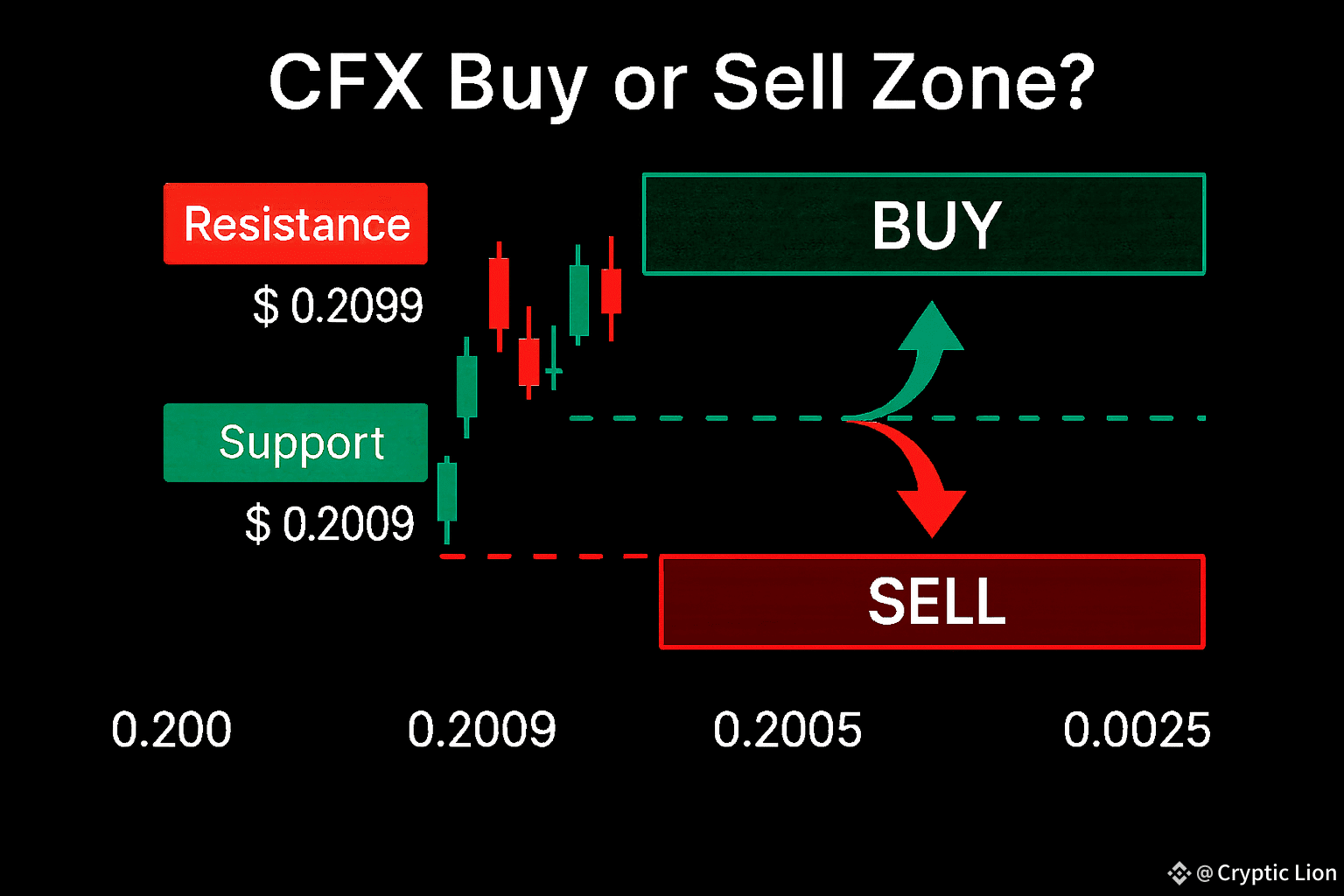 CFX Buy or Sell Zone?

Resistance
$ 0.2099

BUY

Support
$ 0.2009

SELL

0.200
0.2009
0.2005
0.0025

@ Cryptic Lion